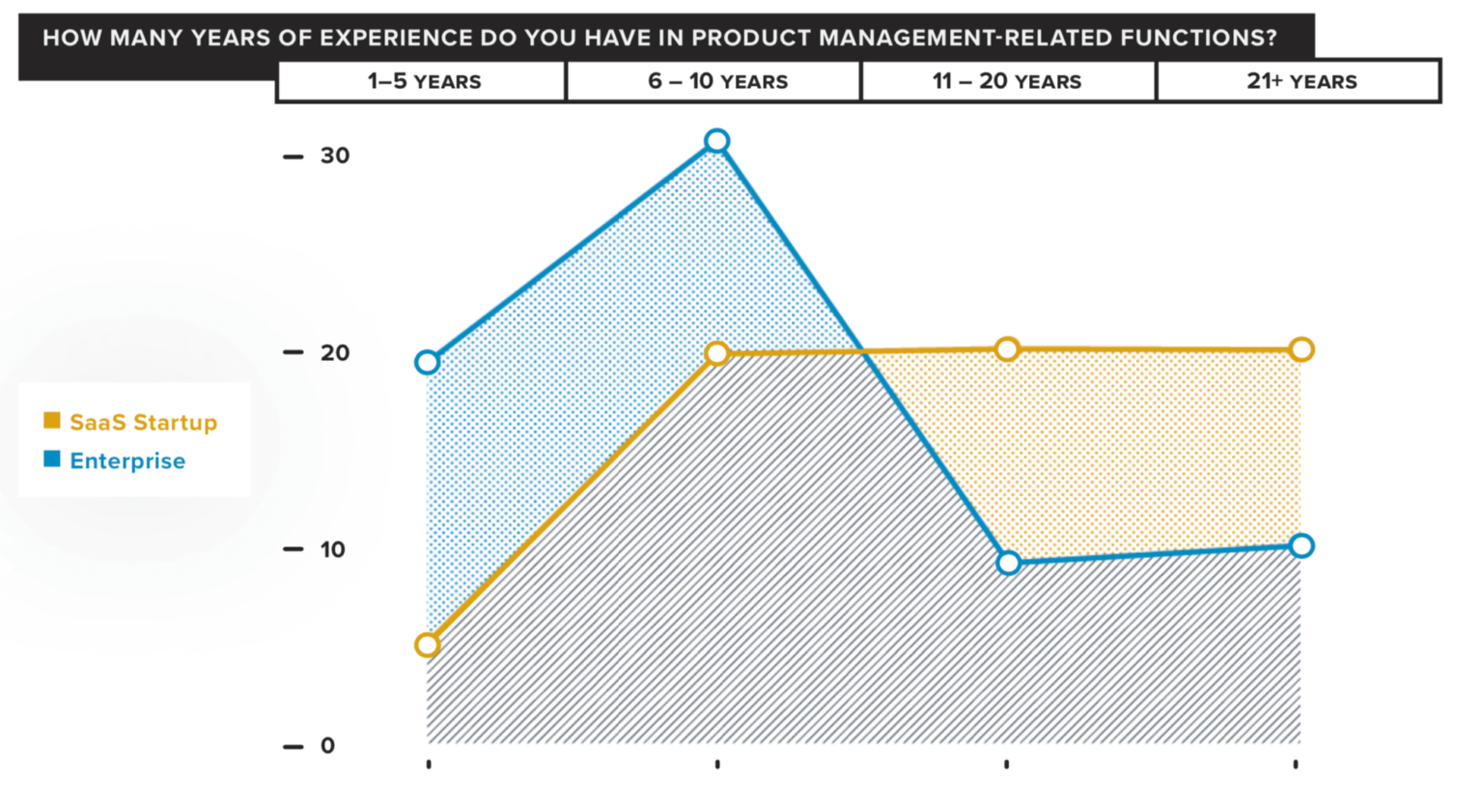 HOW MANY YEARS OF EXPERIENCE DO YOU HAVE IN PRODUCT MANAGEMENT-RELATED FUNCTIONS?

1–5 YEARS
6 – 10 YEARS
11 – 20 YEARS
21+ YEARS

30
20
10
0

SaaS Startup
Enterprise